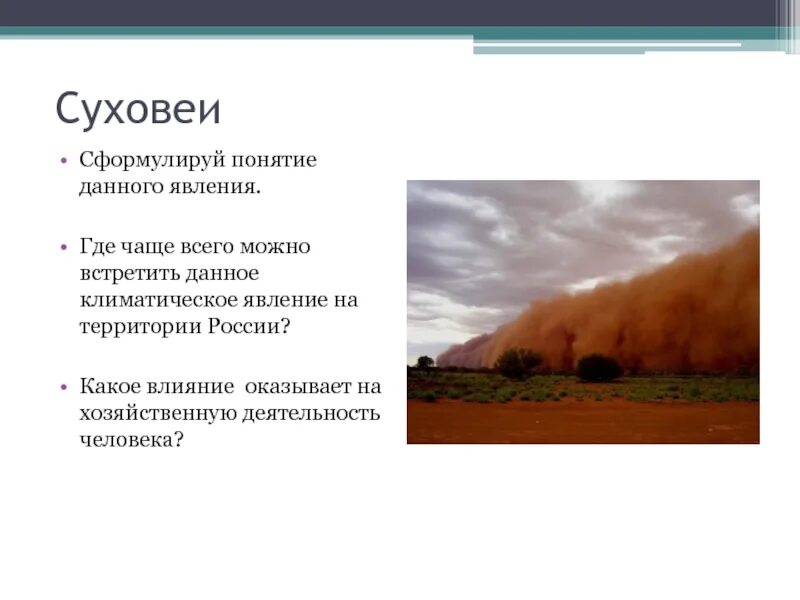 Суховеи

• Сформулируй понятие данного явления.

• Где чаще всего можно встретить данное климатическое явление на территории России?

• Какое влияние  оказывает на хозяйственную деятельность человека?